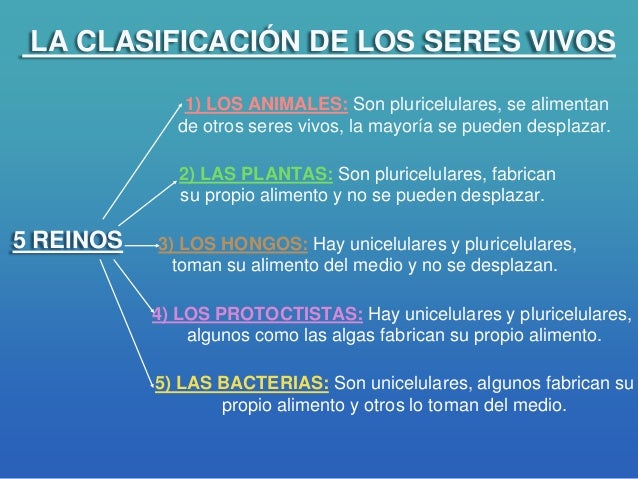 LA CLASIFICACIÓN DE LOS SERES VIVOS

5 REINOS

1) LOS ANIMALES: Son pluricelulares, se alimentan de otros seres vivos, la mayoría se pueden desplazar.

2) LAS PLANTAS: Son pluricelulares, fabrican su propio alimento y no se pueden desplazar.

3) LOS HONGOS: Hay unicelulares y pluricelulares, toman su alimento del medio y no se desplazan.

4) LOS PROTOCTISTAS: Hay unicelulares y pluricelulares, algunos como las algas fabrican su propio alimento.

5) LAS BACTERIAS: Son unicelulares, algunos fabrican su propio alimento y otros lo toman del medio.